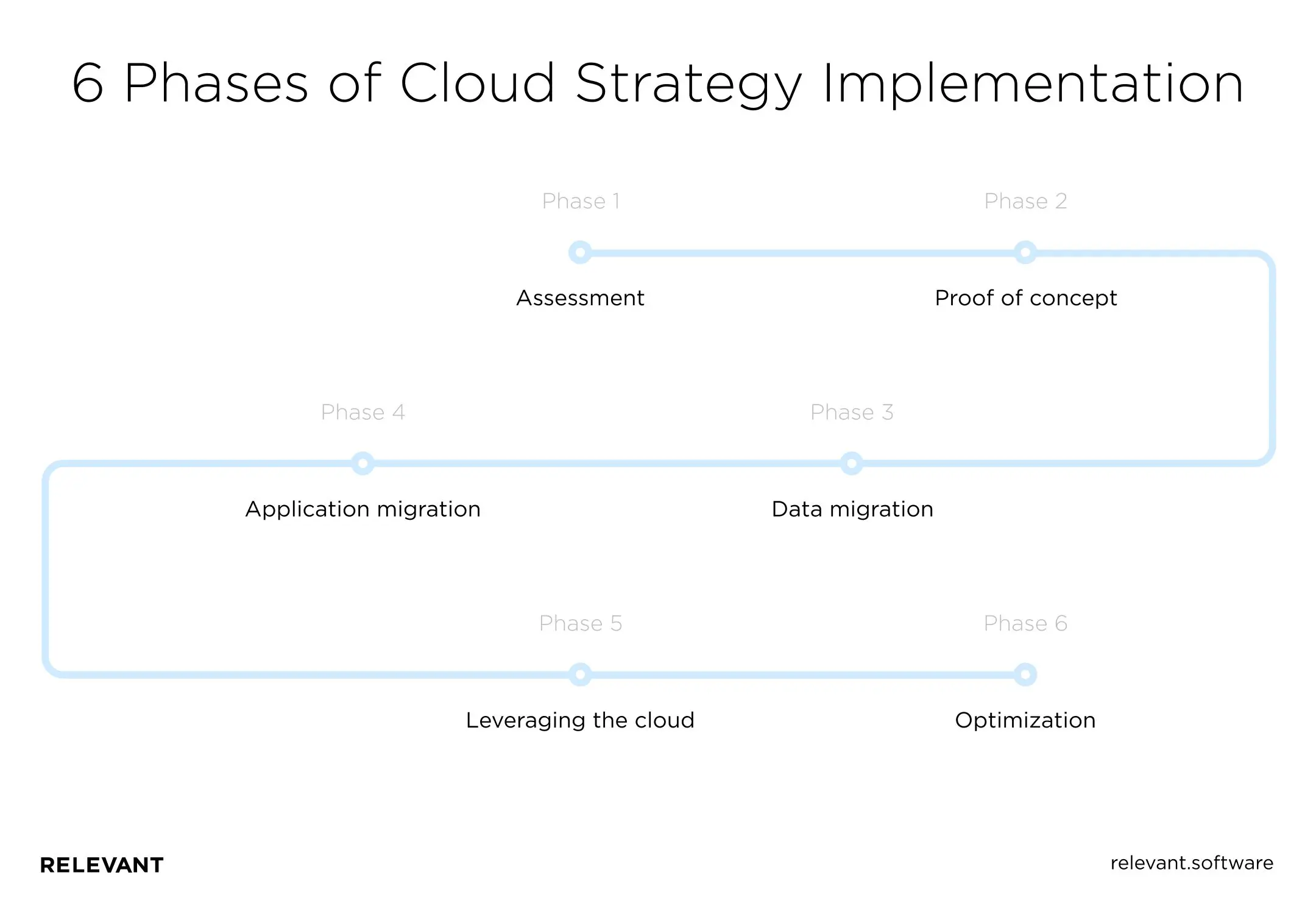 6 Phases of Cloud Strategy Implementation

Phase 1

Assessment

Phase 2

Proof of concept

Phase 4

Application migration

Phase 3

Data migration

Phase 5

Leveraging the cloud

Phase 6

Optimization

RELEVANT

relevant.software